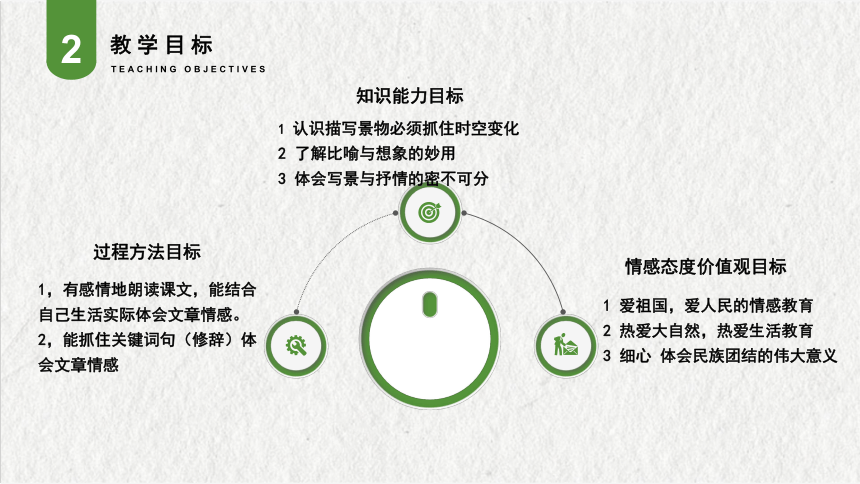 2 教学目标
TEACHING OBJECTIVES

知识能力目标
1 认识描写景物必须抓住时空变化
2 了解比喻与想象的妙用
3 体会写景与抒情的密不可分

过程方法目标
1，有感情地朗读课文，能结合自己生活实际体会文章情感。
2，能抓住关键词句（修辞）体会文章情感

情感态度价值观目标
1 爱祖国，爱人民的情感教育
2 热爱大自然，热爱生活教育
3 细心 体会民族团结的伟大意义